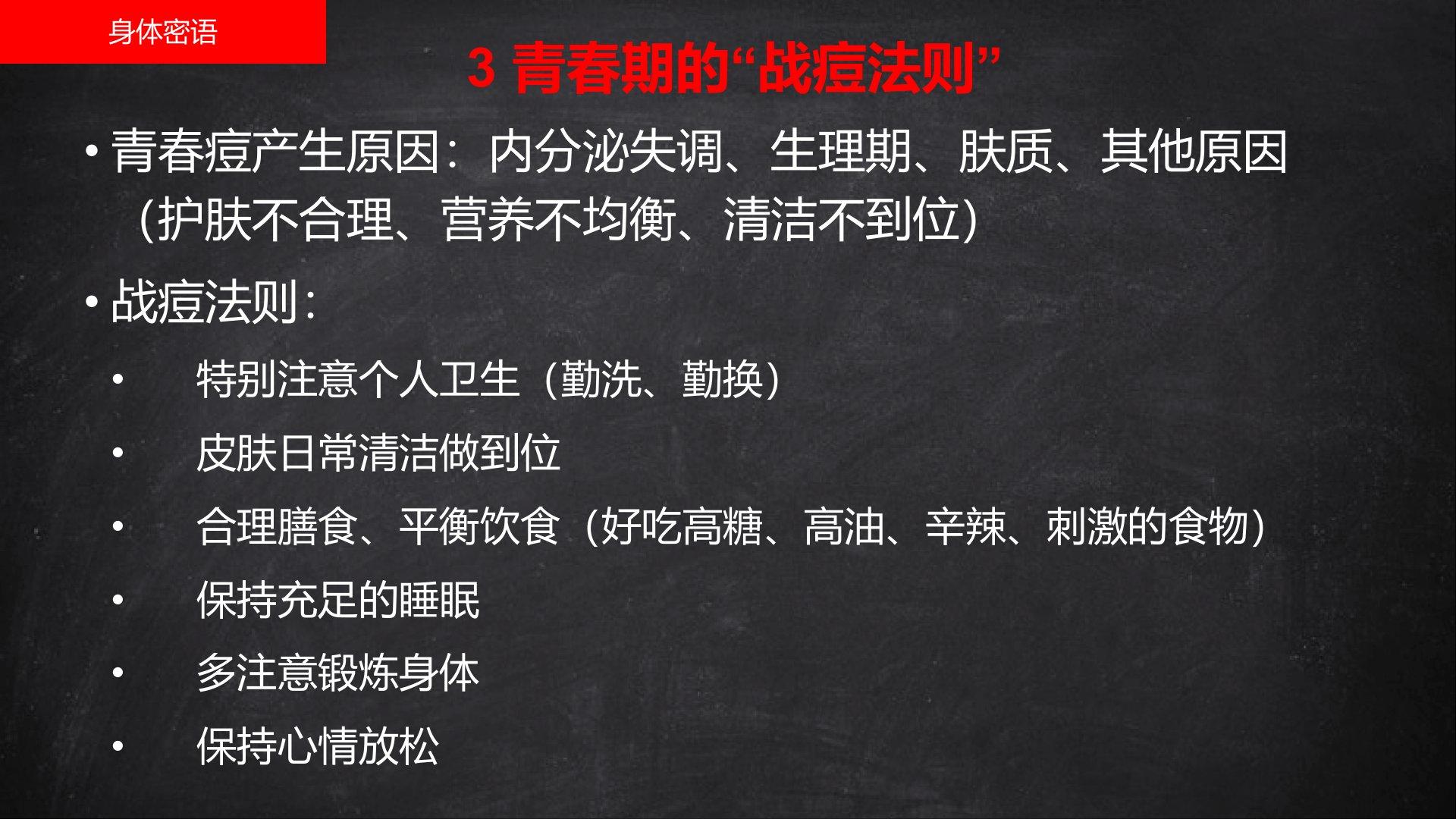 身体密语

3 青春期的“战痘法则”

• 青春痘产生原因：内分泌失调、生理期、肤质、其他原因（护肤不合理、营养不均衡、清洁不到位）

• 战痘法则：

• 特别注意个人卫生（勤洗、勤换）

• 皮肤日常清洁做到位

• 合理膳食、平衡饮食（好吃高糖、高油、辛辣、刺激的食物）

• 保持充足的睡眠

• 多注意锻炼身体

• 保持心情放松